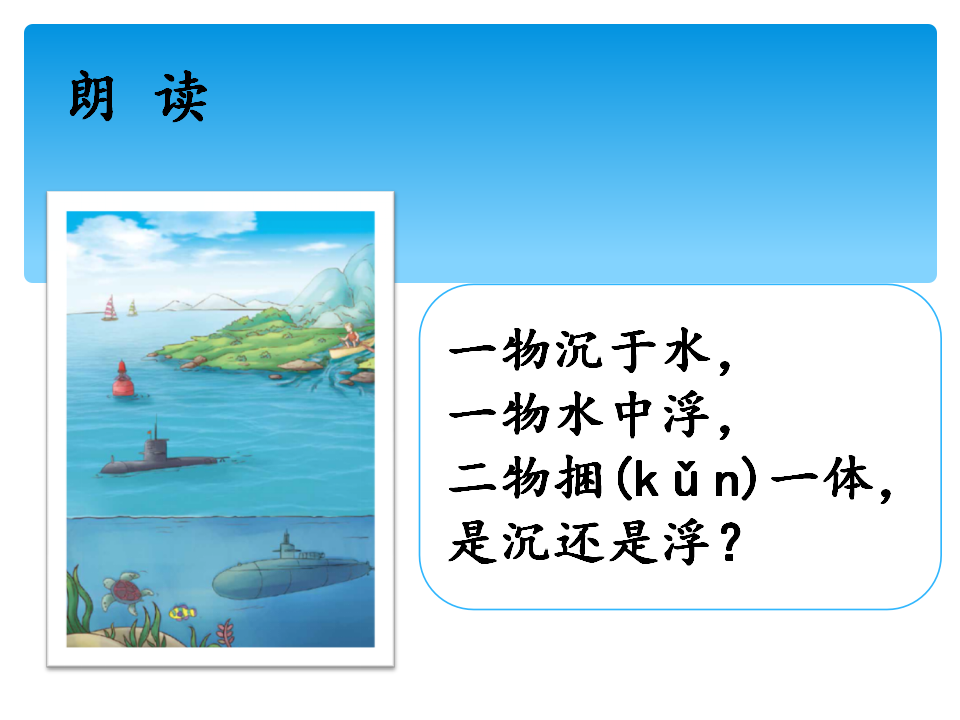 朗 读

一物沉于水，
一物水中浮，
二物捆(kǔn)一体，
是沉还是浮？